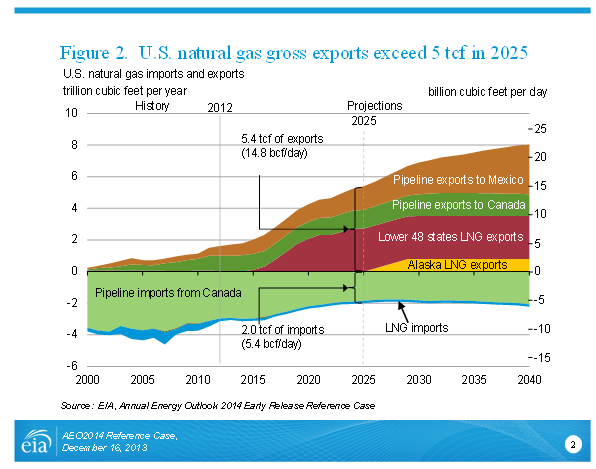 Figure 2. U.S. natural gas gross exports exceed 5 tcf in 2025

U.S. natural gas imports and exports
trillion cubic feet per year

billion cubic feet per day

History

2012

Projections

2025

5.4 tcf of exports
(14.8 bcf/day)

Pipeline exports to Mexico

Pipeline exports to Canada

Lower 48 states LNG exports

Alaska LNG exports

Pipeline imports from Canada

2.0 tcf of imports
(5.4 bcf/day)

LNG imports

10
8
6
4
2
0
-2
-4
-6

25
20
15
10
5
0
-5
-10
-15

2000 2005 2010 2015 2020 2025 2030 2035 2040

Source: EIA, Annual Energy Outlook 2014 Early Release Reference Case

eia

AEO2014 Reference Case,
December 16, 2013

2